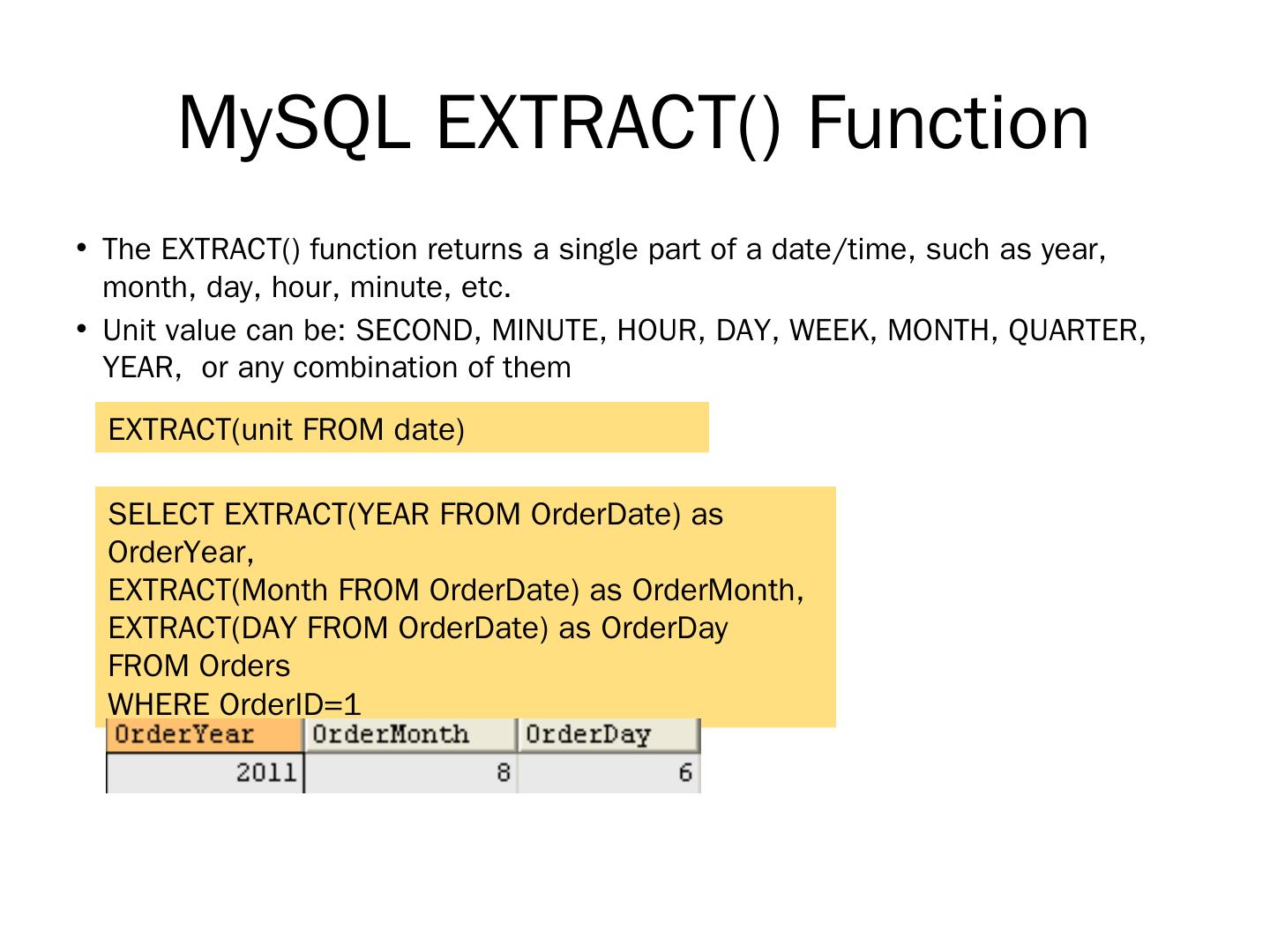 MySQL EXTRACT() Function

• The EXTRACT() function returns a single part of a date/time, such as year, month, day, hour, minute, etc.

• Unit value can be: SECOND, MINUTE, HOUR, DAY, WEEK, MONTH, QUARTER, YEAR, or any combination of them

EXTRACT(unit FROM date)

SELECT EXTRACT(YEAR FROM OrderDate) as OrderYear,
EXTRACT(Month FROM OrderDate) as OrderMonth,
EXTRACT(DAY FROM OrderDate) as OrderDay
FROM Orders
WHERE OrderID=1

| OrderYear | OrderMonth | OrderDay |
|---|---|---|
| 2011 | 8 | 6 |